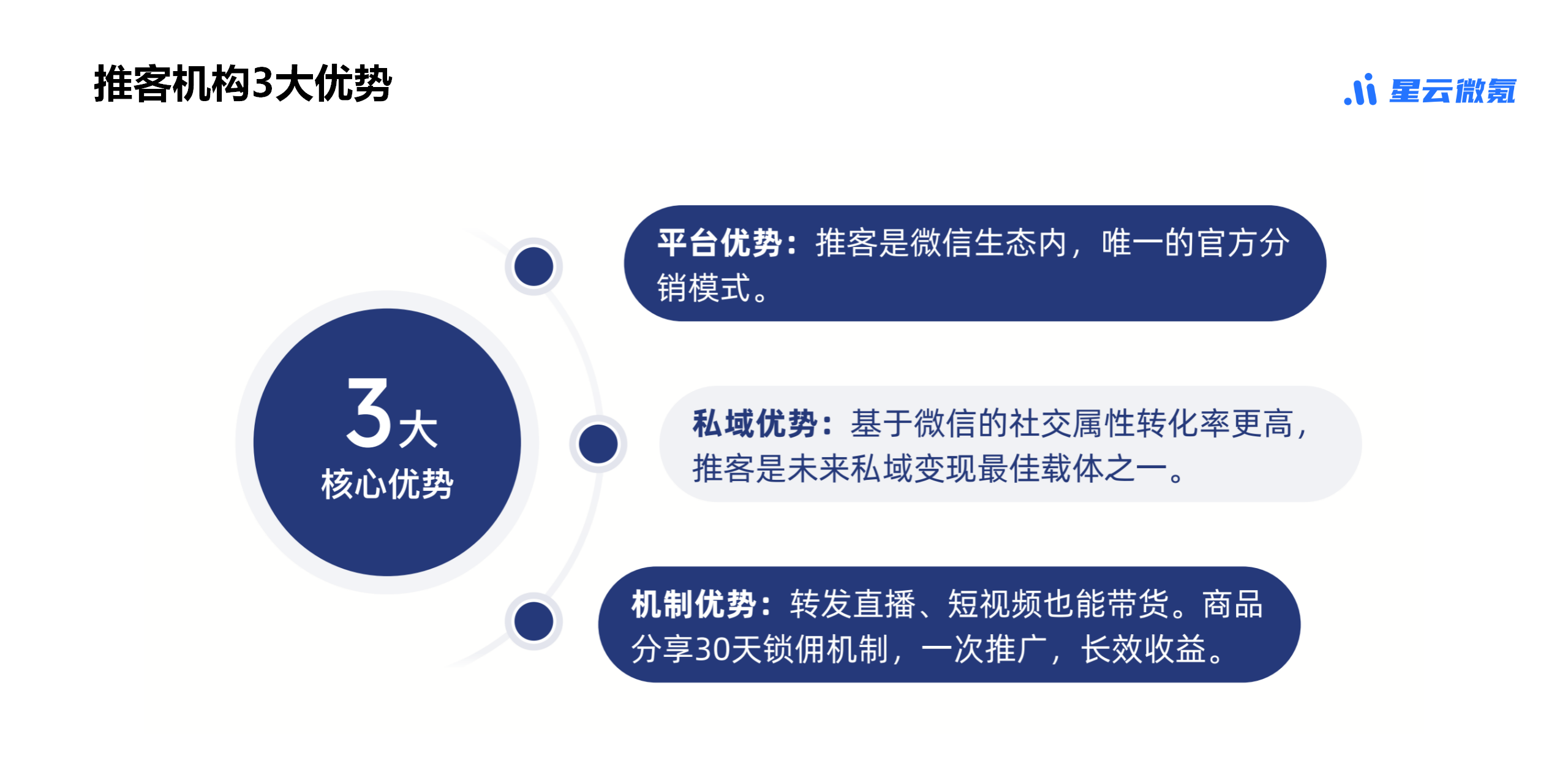 推客机构3大优势

星云微氪

3大
核心优势

平台优势：推客是微信生态内，唯一的官方分销模式。

私域优势：基于微信的社交属性转化率更高，推客是未来私域变现最佳载体之一。

机制优势：转发直播、短视频也能带货。商品分享30天锁佣机制，一次推广，长效收益。